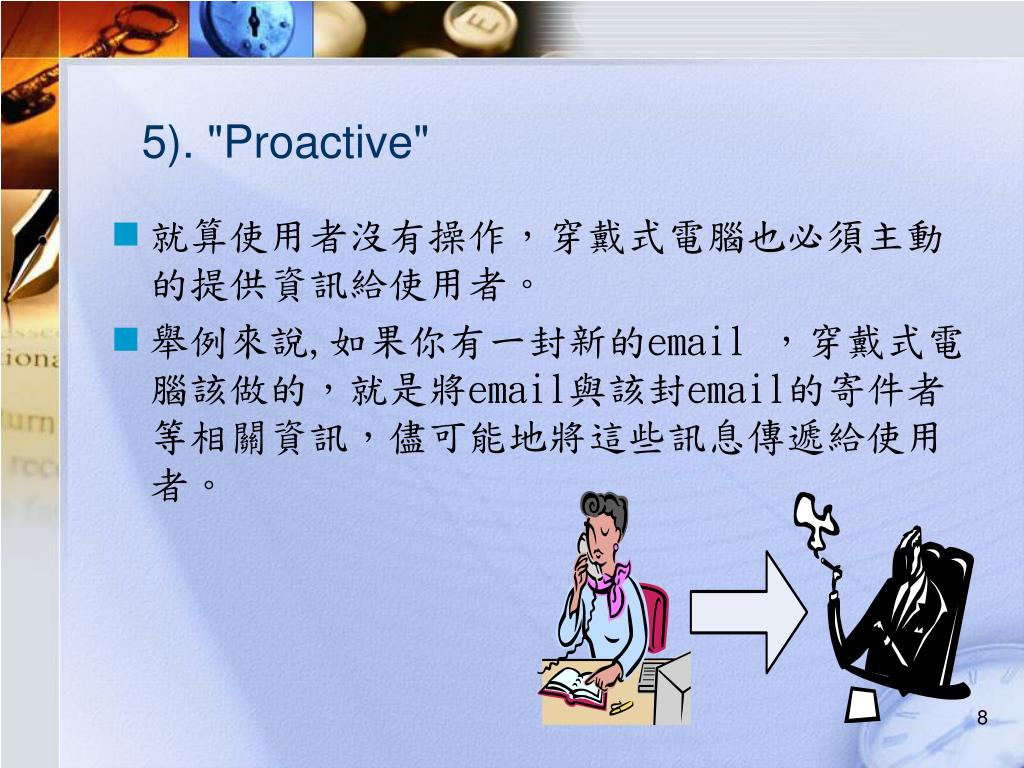 5). "Proactive"

就算使用者沒有操作，穿戴式電腦也必須主動的提供資訊給使用者。

舉例來說,如果你有一封新的email ，穿戴式電腦該做的，就是將email與該封email的寄件者等相關資訊，儘可能地將這些訊息傳遞給使用者。

8